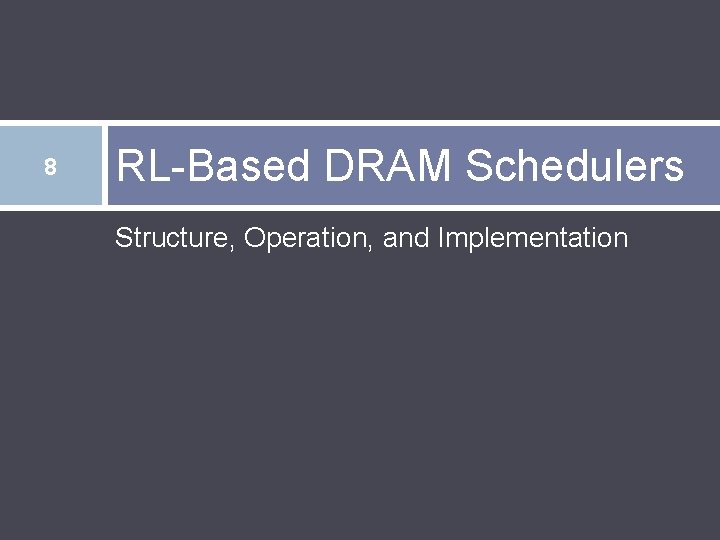 8

RL-Based DRAM Schedulers

Structure, Operation, and Implementation